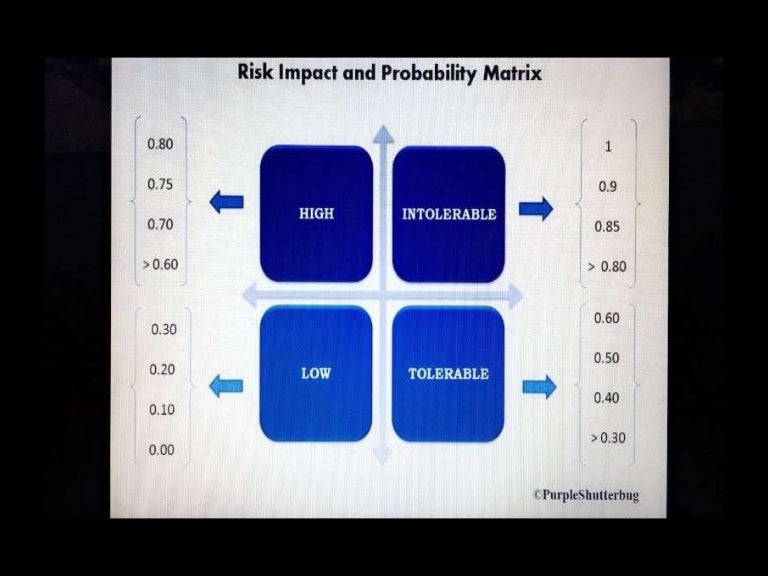 Risk Impact and Probability Matrix

0.80
0.75
0.70
> 0.60

HIGH

INTOLERABLE

1
0.9
0.85
> 0.80

0.30
0.20
0.10
0.00

LOW

TOLERABLE

0.60
0.50
0.40
> 0.30

©PurpleShutterbug